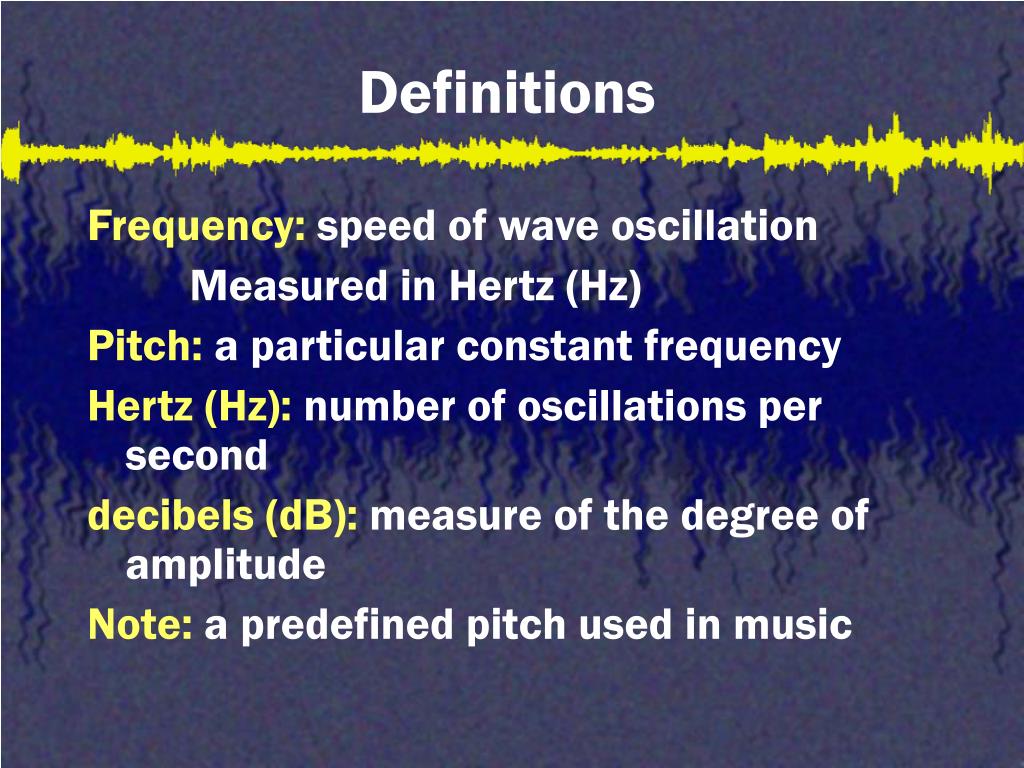 Definitions

Frequency: speed of wave oscillation

Measured in Hertz (Hz)

Pitch: a particular constant frequency

Hertz (Hz): number of oscillations per second

decibels (dB): measure of the degree of amplitude

Note: a predefined pitch used in music